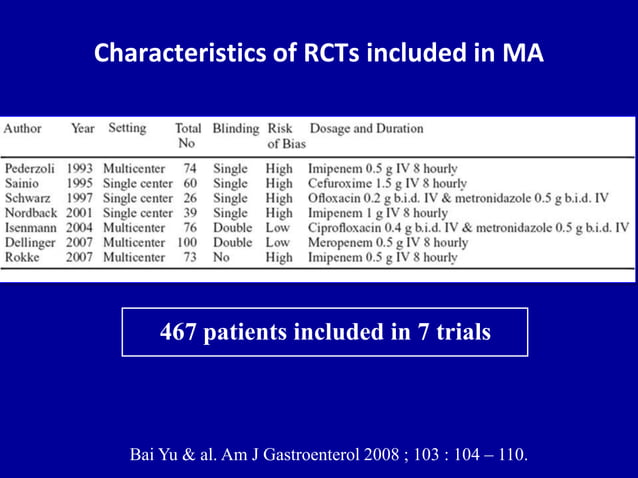 Characteristics of RCTs included in MA

| Author | Year | Setting | Total No | Blinding | Risk of Bias | Dosage and Duration |
|---|---|---|---|---|---|---|
| Pederzoli | 1993 | Multicenter | 74 | Single | High | Imipenem 0.5 g IV 8 hourly |
| Sainio | 1995 | Single center | 60 | Single | High | Cefuroxime 1.5 g IV 8 hourly |
| Schwarz | 1997 | Single center | 26 | Single | High | Ofloxacin 0.2 g b.i.d. IV & metronidazole 0.5 g b.i.d. IV |
| Nordback | 2001 | Single center | 39 | Single | High | Imipenem 1 g IV 8 hourly |
| Isenmann | 2004 | Multicenter | 76 | Double | Low | Ciprofloxacin 0.4 g b.i.d. IV & metronidazole 0.5 g b.i.d. IV |
| Dellinger | 2007 | Multicenter | 100 | Double | Low | Meropenem 0.5 g IV 8 hourly |
| Rokke | 2007 | Multicenter | 73 | No | High | Imipenem 0.5 g IV 8 hourly |

467 patients included in 7 trials

Bai Yu & al. Am J Gastroenterol 2008 ; 103 : 104 – 110.